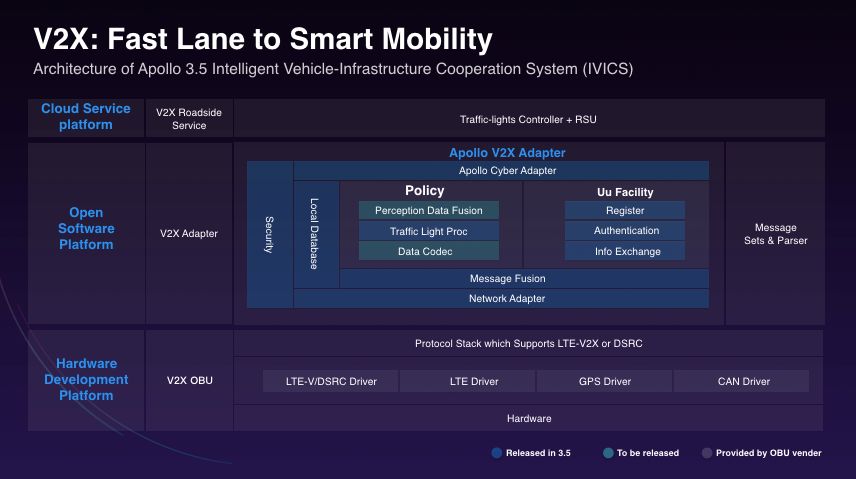 V2X: Fast Lane to Smart Mobility
Architecture of Apollo 3.5 Intelligent Vehicle-Infrastructure Cooperation System (IVICS)

Cloud Service platform

V2X Roadside Service

Traffic-lights Controller + RSU

Open Software Platform

V2X Adapter

Apollo V2X Adapter

Apollo Cyber Adapter

Security

Local Database

Policy

Perception Data Fusion

Traffic Light Proc

Data Codec

Uu Facility

Register

Authentication

Info Exchange

Message Fusion

Network Adapter

Message Sets & Parser

Hardware Development Platform

V2X OBU

Protocol Stack which Supports LTE-V2X or DSRC

LTE-V/DSRC Driver

LTE Driver

GPS Driver

CAN Driver

Hardware

Released in 3.5

To be released

Provided by OBU vender